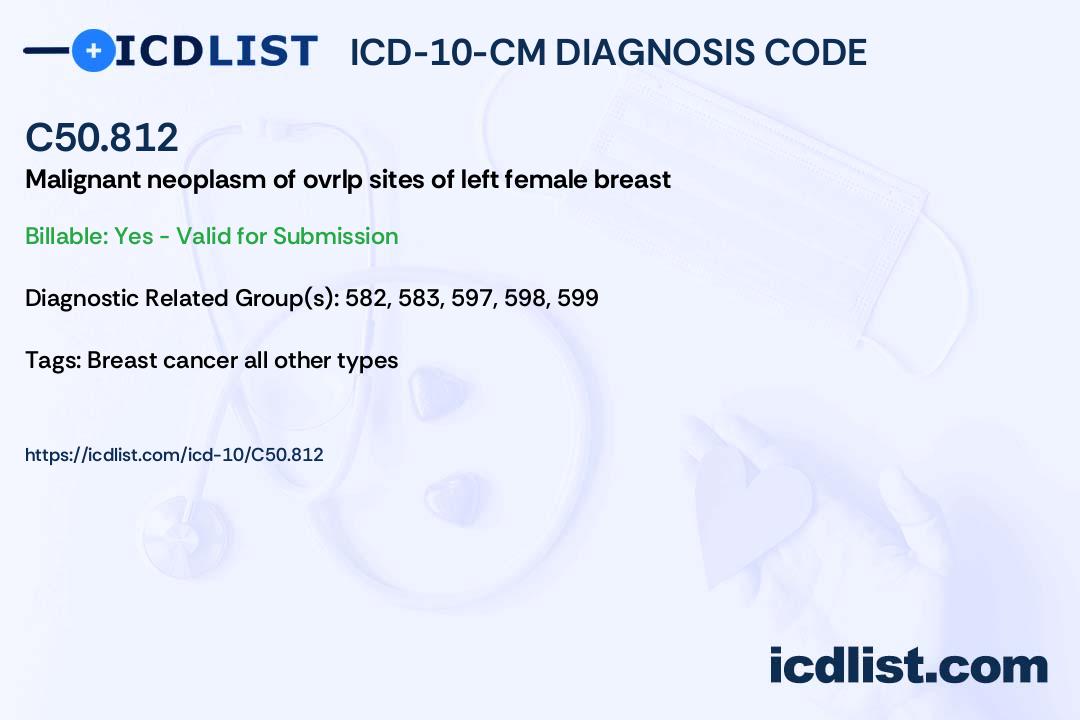 ICDLIST ICD-10-CM DIAGNOSIS CODE

C50.812

Malignant neoplasm of ovrlp sites of left female breast

Billable: Yes - Valid for Submission

Diagnostic Related Group(s): 582, 583, 597, 598, 599

Tags: Breast cancer all other types

https://icdlist.com/icd-10/C50.812

icdlist.com